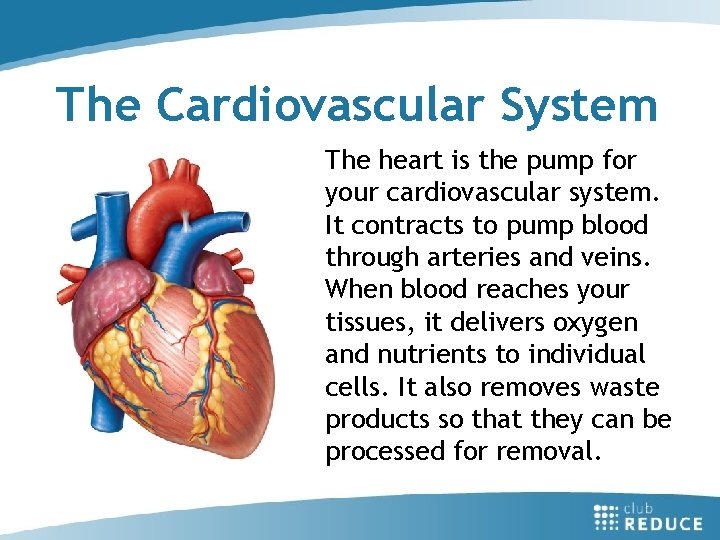 The Cardiovascular System

The heart is the pump for your cardiovascular system. It contracts to pump blood through arteries and veins. When blood reaches your tissues, it delivers oxygen and nutrients to individual cells. It also removes waste products so that they can be processed for removal.

club
REDUCE